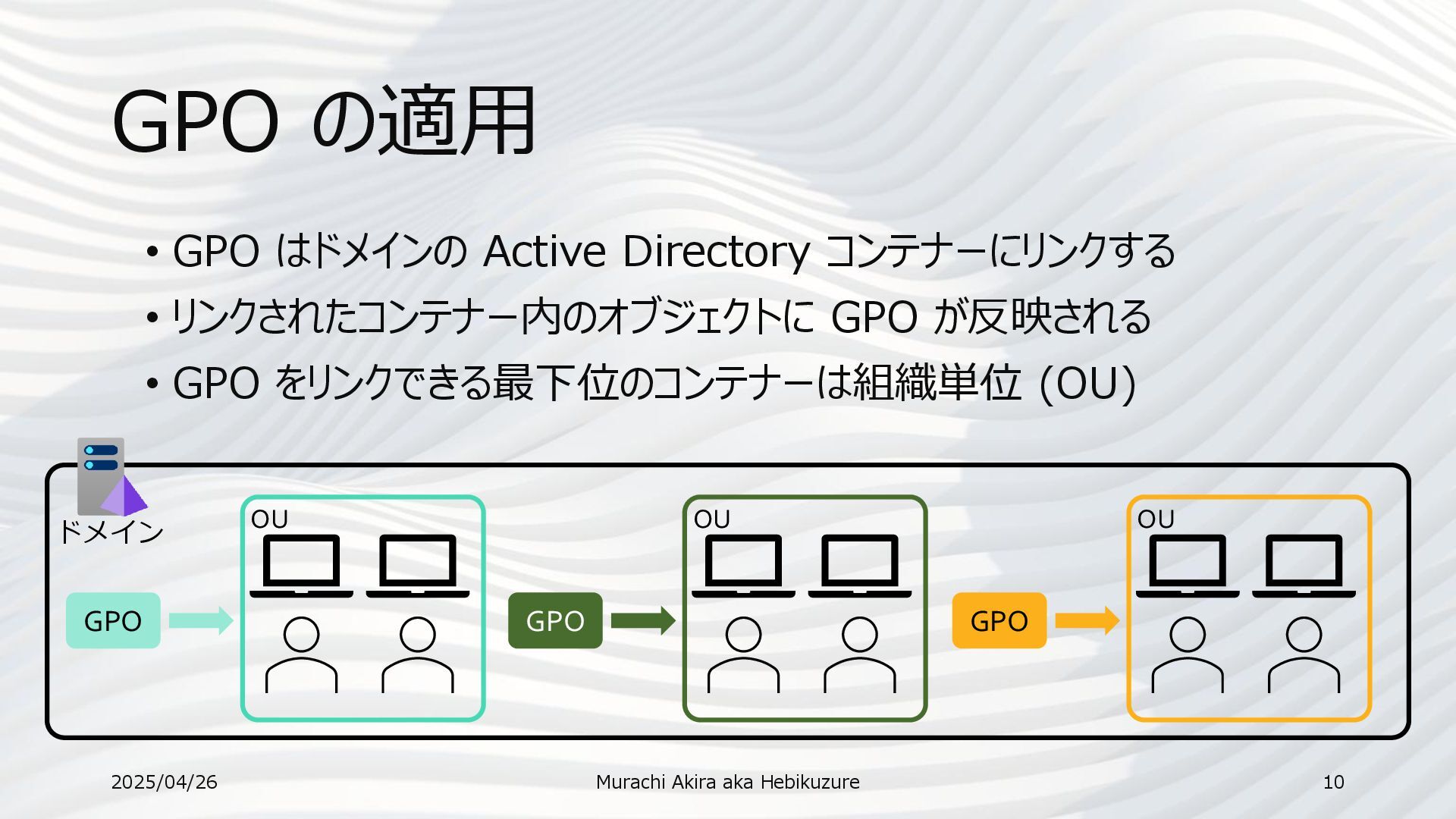 GPO の適用

• GPO はドメインの Active Directory コンテナーにリンクする
• リンクされたコンテナー内のオブジェクトに GPO が反映される
• GPO をリンクできる最下位のコンテナーは組織単位 (OU)

ドメイン

GPO

OU

GPO

OU

GPO

OU

2025/04/26

Murachi Akira aka Hebikuzure

10